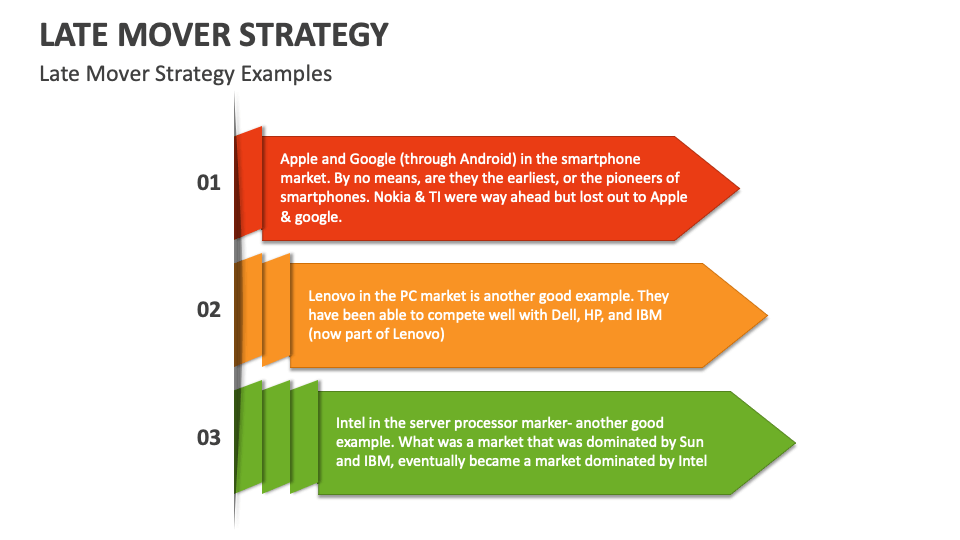 LATE MOVER STRATEGY

Late Mover Strategy Examples

01

Apple and Google (through Android) in the smartphone market. By no means, are they the earliest, or the pioneers of smartphones. Nokia & TI were way ahead but lost out to Apple & google.

02

Lenovo in the PC market is another good example. They have been able to compete well with Dell, HP, and IBM (now part of Lenovo)

03

Intel in the server processor marker- another good example. What was a market that was dominated by Sun and IBM, eventually became a market dominated by Intel